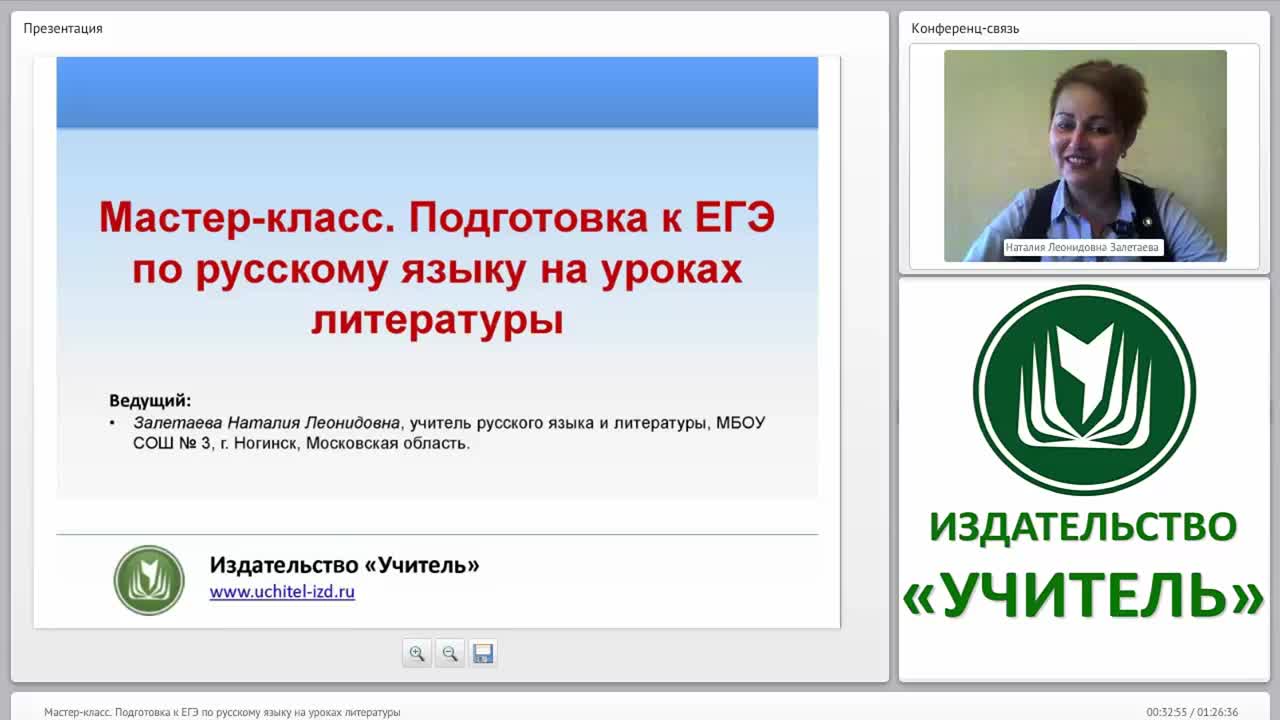 Презентация

Мастер-класс. Подготовка к ЕГЭ по русскому языку на уроках литературы

Ведущий:
• Залетаева Наталия Леонидовна, учитель русского языка и литературы, МБОУ СОШ № 3, г. Ногинск, Московская область.

Издательство «Учитель»
www.uchitel-izd.ru

Конференц-связь

Наталия Леонидовна Залетаева

ИЗДАТЕЛЬСТВО «УЧИТЕЛЬ»

Мастер-класс. Подготовка к ЕГЭ по русскому языку на уроках литературы

00:32:55 / 01:26:36